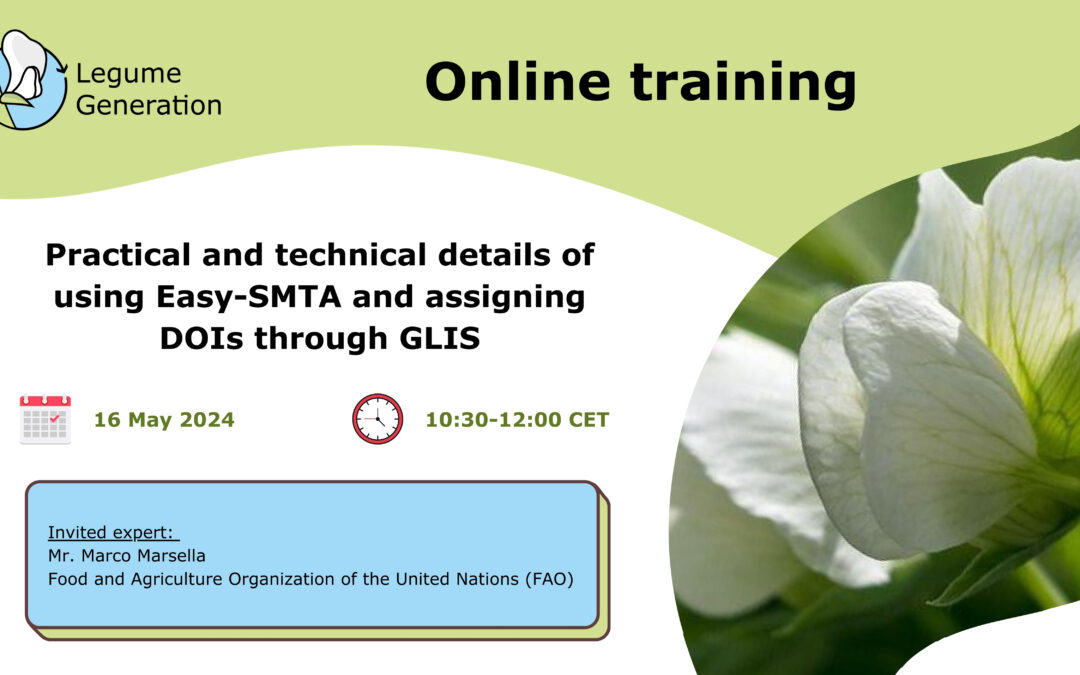 Legume Generation

Online training

Practical and technical details of using Easy-SMTA and assigning DOIs through GLIS

16 May 2024

10:30-12:00 CET

Invited expert:
Mr. Marco Marsella
Food and Agriculture Organization of the United Nations (FAO)